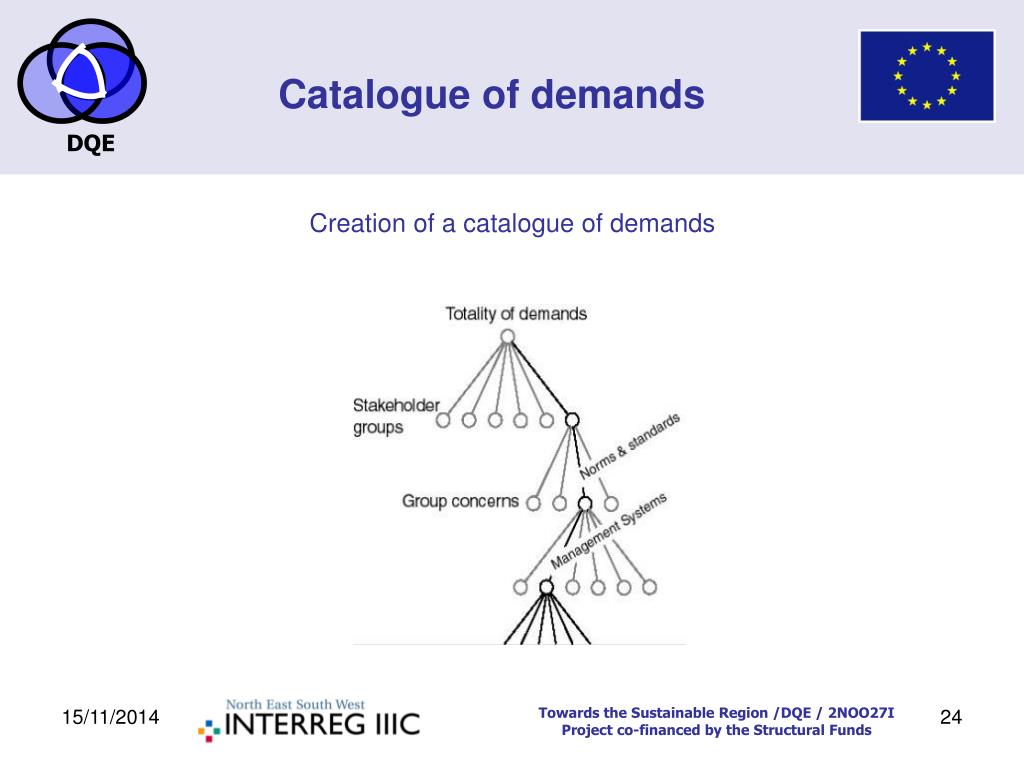 DQE

Catalogue of demands

Creation of a catalogue of demands

Totality of demands

Stakeholder groups

Norms & standards

Group concerns

Management Systems

15/11/2014

North East South West
INTERREG IIIC

Towards the Sustainable Region /DQE / 2NOO27I
Project co-financed by the Structural Funds

24